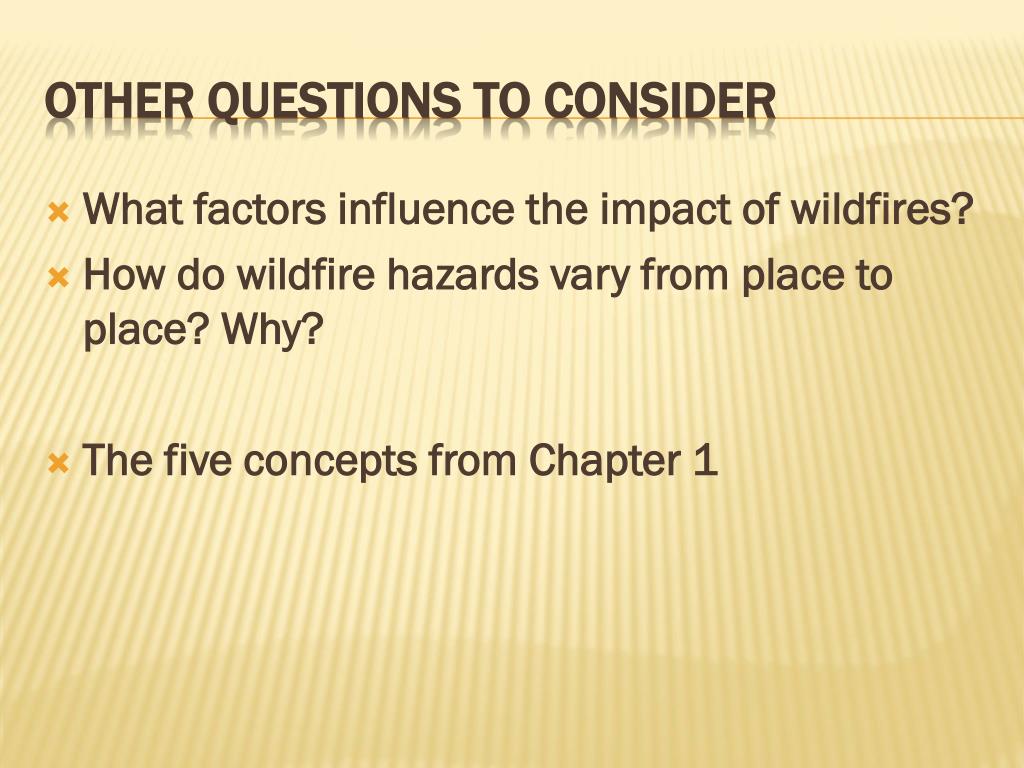 OTHER QUESTIONS TO CONSIDER

What factors influence the impact of wildfires?

How do wildfire hazards vary from place to place? Why?

The five concepts from Chapter 1